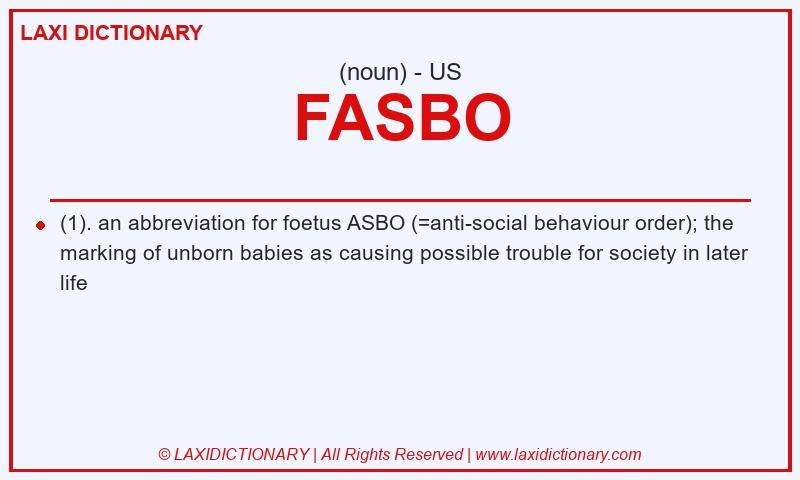 LAXI DICTIONARY

(noun) - US

FASBO

(1). an abbreviation for foetus ASBO (=anti-social behaviour order); the marking of unborn babies as causing possible trouble for society in later life

© LAXIDICTIONARY | All Rights Reserved | www.laxidictionary.com